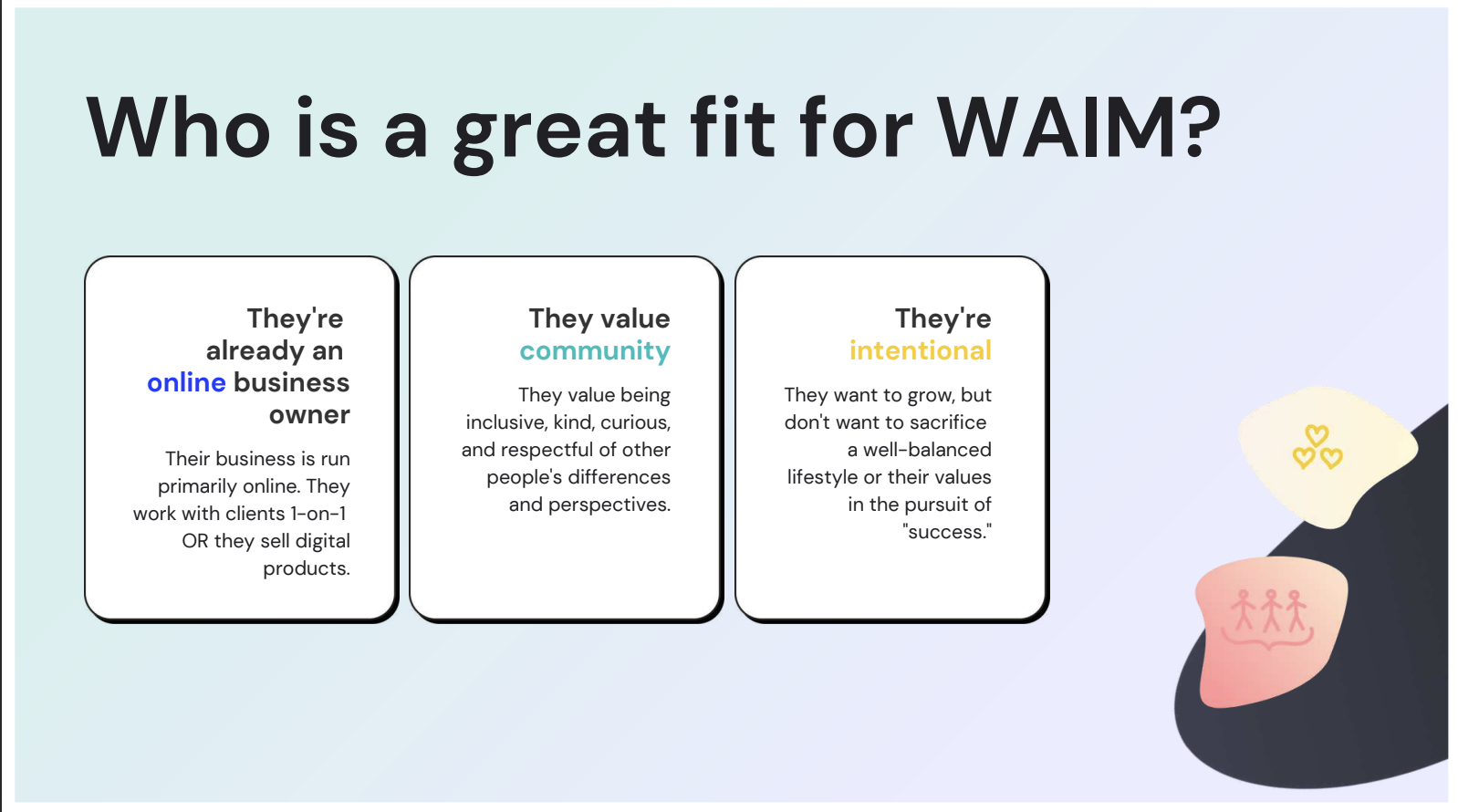 Who is a great fit for WAIM?

They're already an online business owner

Their business is run primarily online. They work with clients 1-on-1 OR they sell digital products.

They value community

They value being inclusive, kind, curious, and respectful of other people's differences and perspectives.

They're intentional

They want to grow, but don't want to sacrifice a well-balanced lifestyle or their values in the pursuit of "success."